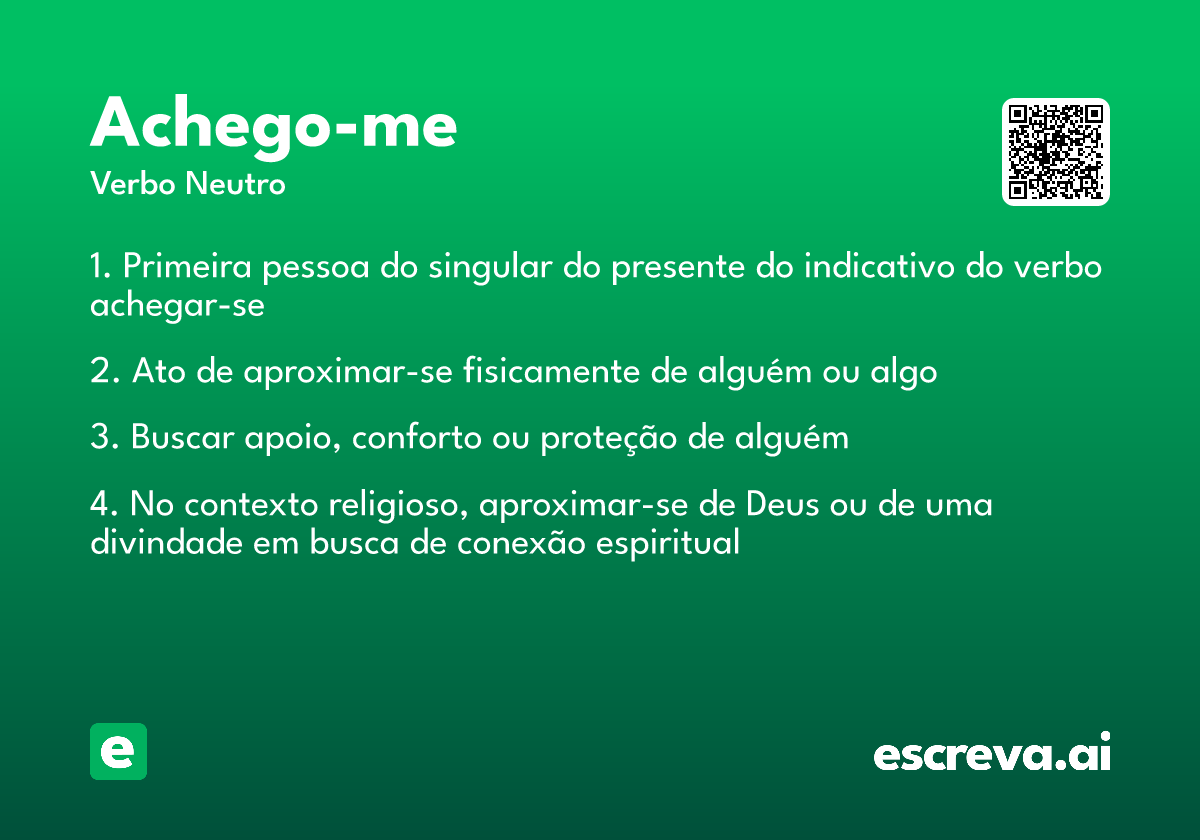 Achego-me
Verbo Neutro

1. Primeira pessoa do singular do presente do indicativo do verbo achegar-se

2. Ato de aproximar-se fisicamente de alguém ou algo

3. Buscar apoio, conforto ou proteção de alguém

4. No contexto religioso, aproximar-se de Deus ou de uma divindade em busca de conexão espiritual

e

escreva.ai